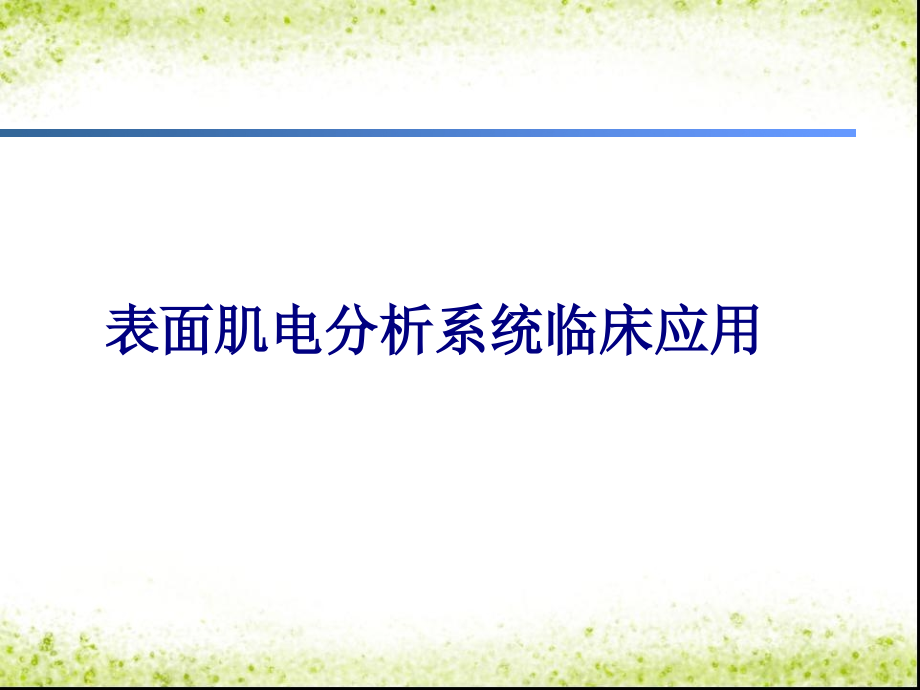 表面肌电分析系统临床应用